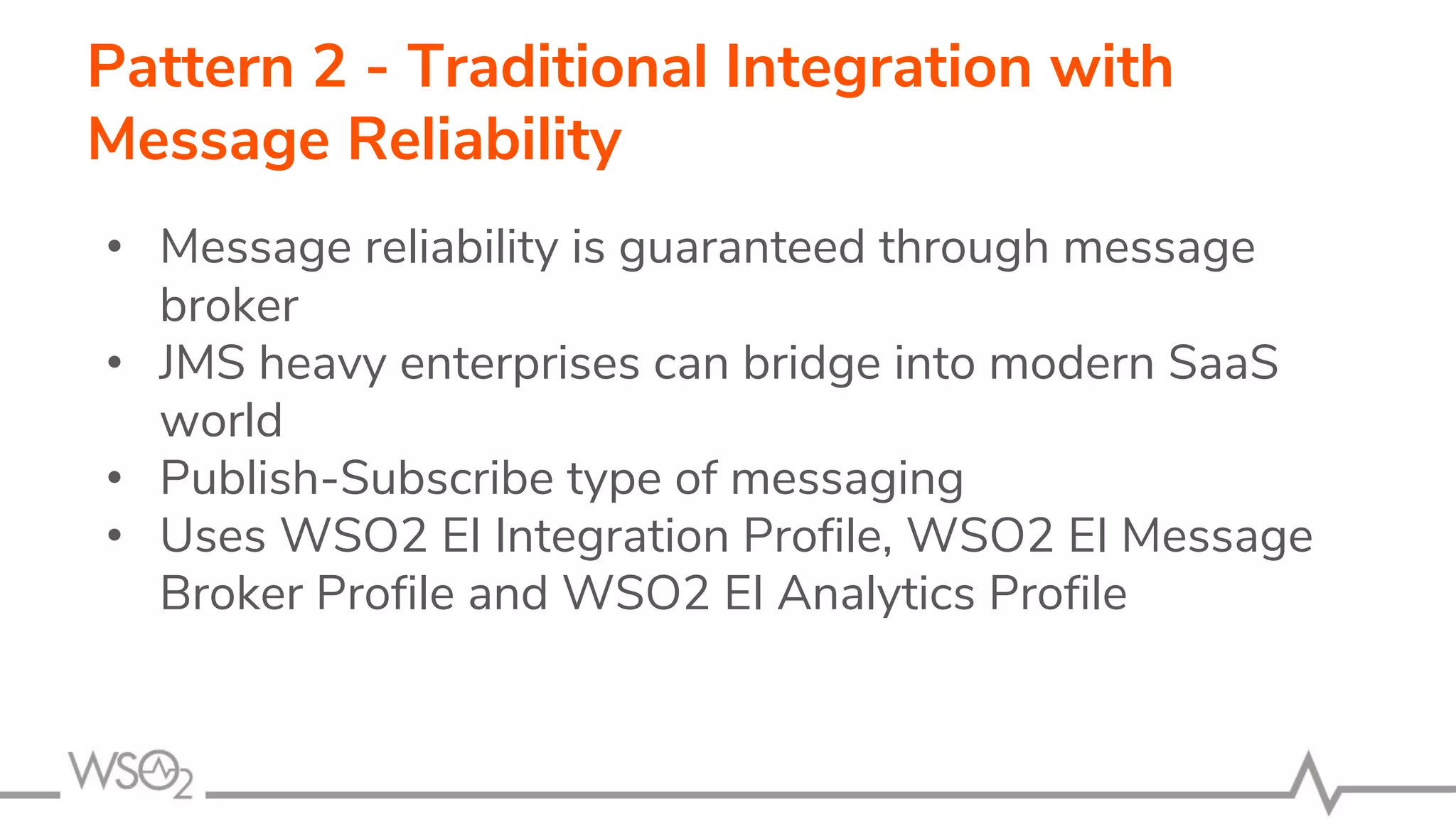 Pattern 2 - Traditional Integration with Message Reliability

• Message reliability is guaranteed through message broker
• JMS heavy enterprises can bridge into modern SaaS world
• Publish-Subscribe type of messaging
• Uses WSO2 EI Integration Profile, WSO2 EI Message Broker Profile and WSO2 EI Analytics Profile

WSO2